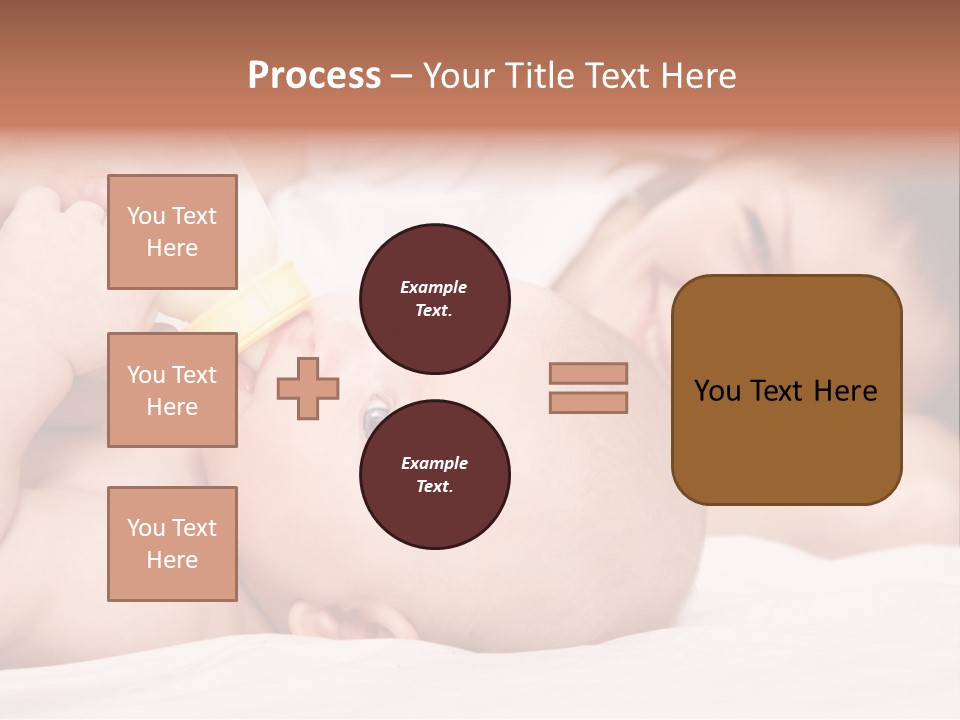 Process – Your Title Text Here

You Text Here

You Text Here

You Text Here

Example Text.

Example Text.

You Text Here